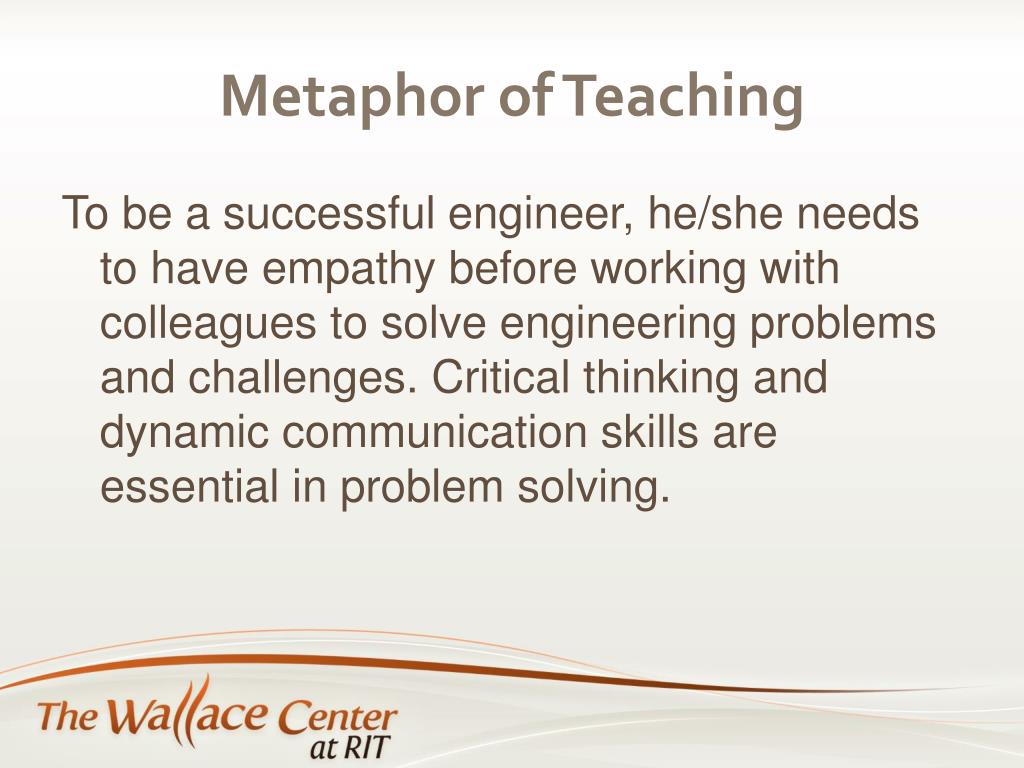 Metaphor of Teaching

To be a successful engineer, he/she needs to have empathy before working with colleagues to solve engineering problems and challenges. Critical thinking and dynamic communication skills are essential in problem solving.

The Wallace Center at RIT